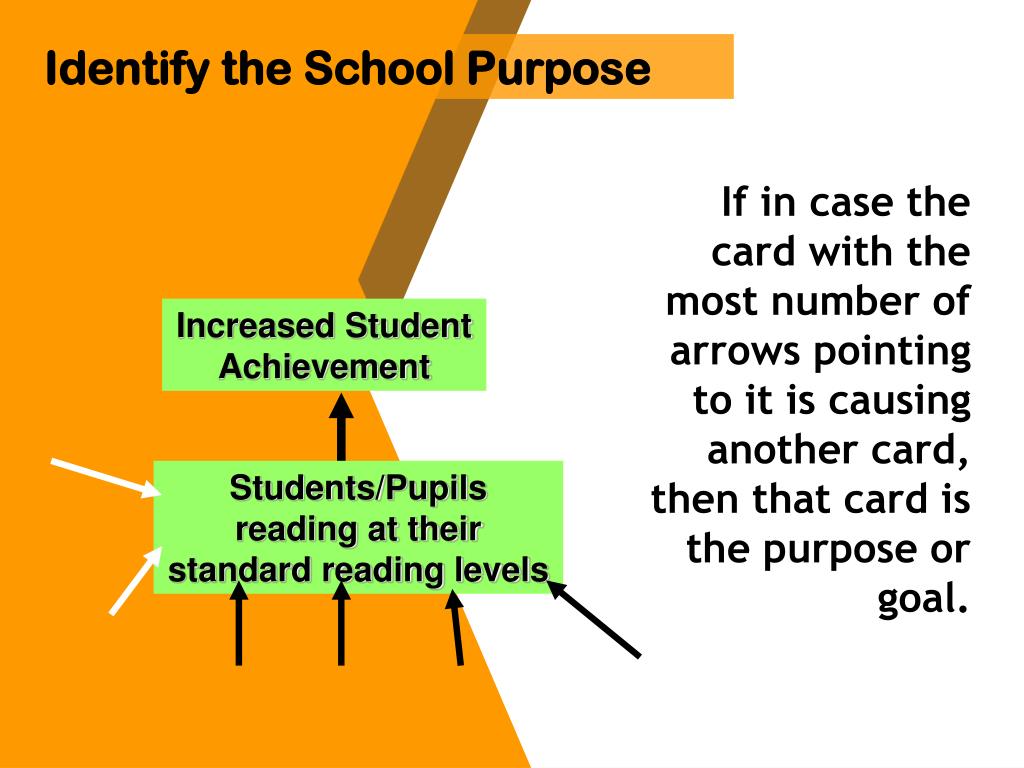 Identify the School Purpose

Increased Student Achievement

Students/Pupils reading at their standard reading levels

If in case the card with the most number of arrows pointing to it is causing another card, then that card is the purpose or goal.